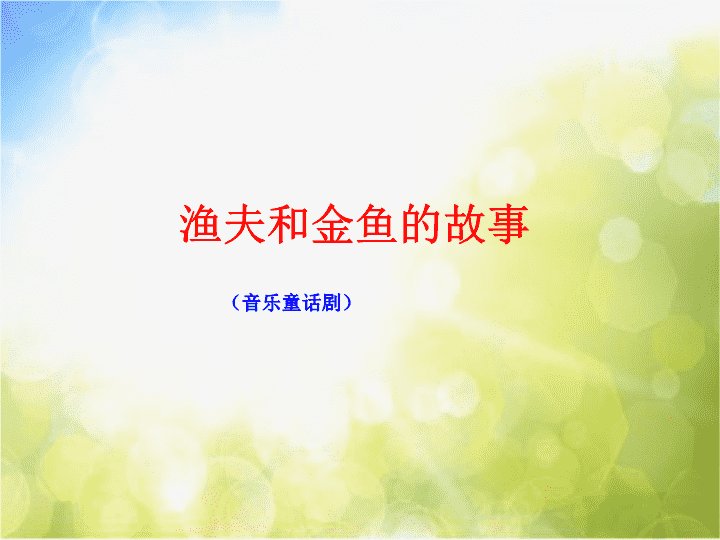 渔夫和金鱼的故事

（音乐童话剧）